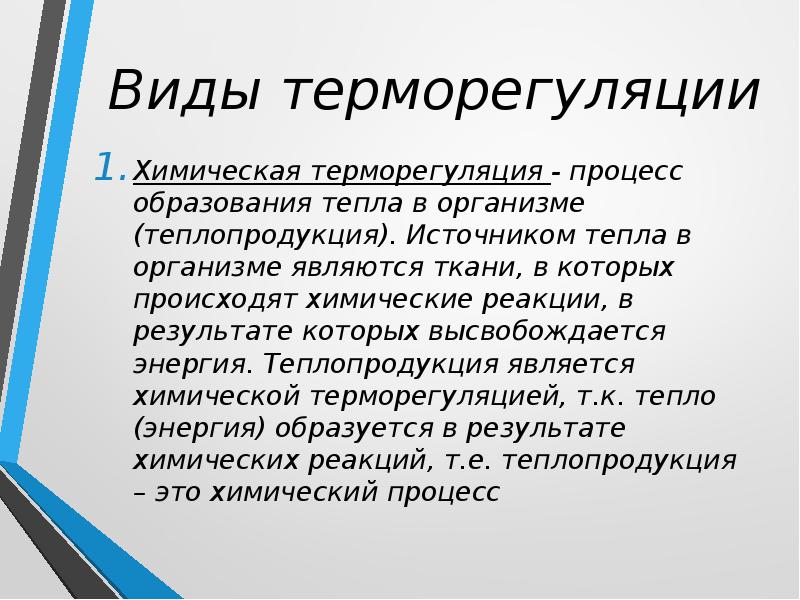 Виды терморегуляции

1. Химическая терморегуляция - процесс образования тепла в организме (теплопродукция). Источником тепла в организме являются ткани, в которых происходят химические реакции, в результате которых высвобождается энергия. Теплопродукция является химической терморегуляцией, т.к. тепло (энергия) образуется в результате химических реакций, т.е. теплопродукция – это химический процесс